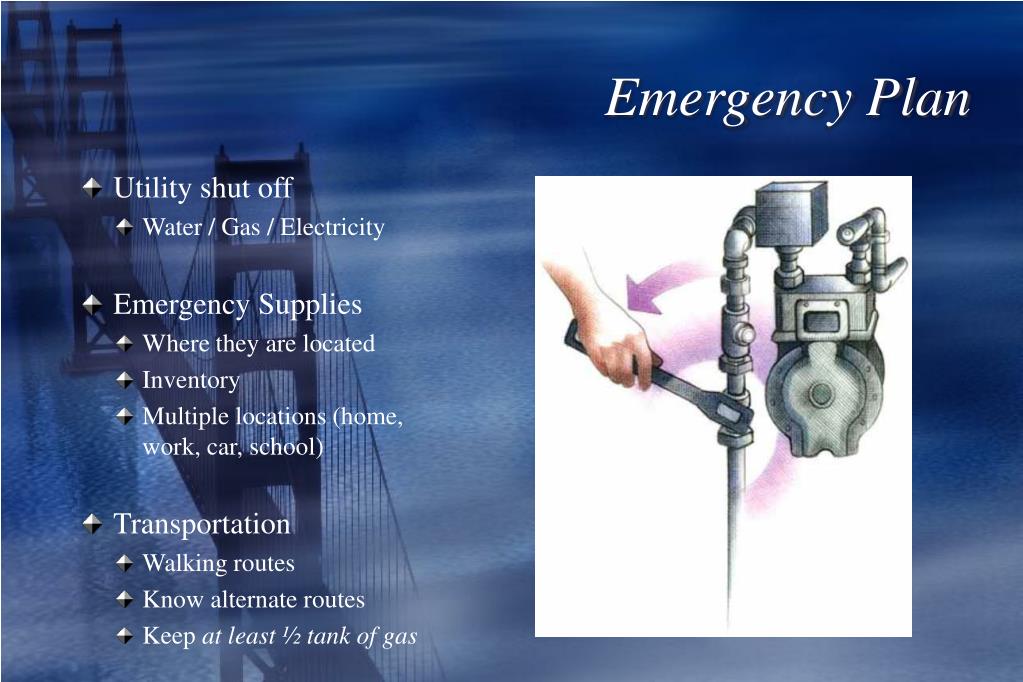 Emergency Plan

Utility shut off
Water / Gas / Electricity

Emergency Supplies
Where they are located
Inventory
Multiple locations (home, work, car, school)

Transportation
Walking routes
Know alternate routes
Keep at least ½ tank of gas